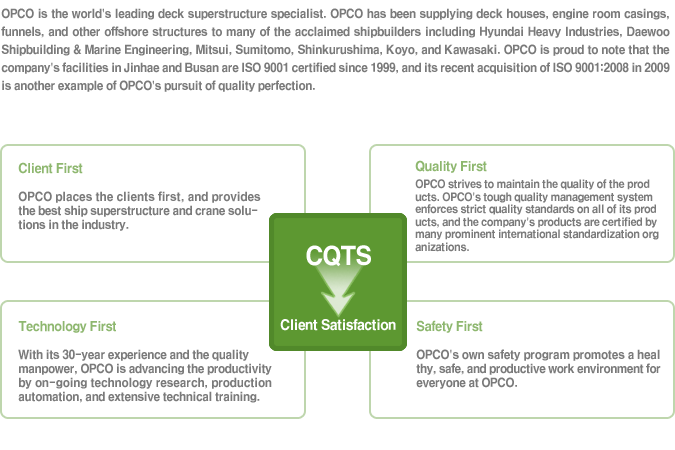 OPCO is the world's leading deck superstructure specialist. OPCO has been supplying deck houses, engine room casings, funnels, and other offshore structures to many of the acclaimed shipbuilders including Hyundai Heavy Industries, Daewoo Shipbuilding & Marine Engineering, Mitsui, Sumitomo, Shinkurushima, Koyo, and Kawasaki. OPCO is proud to note that the company's facilities in Jinhae and Busan are ISO 9001 certified since 1999, and its recent acquisition of ISO 9001:2008 in 2009 is another example of OPCO's pursuit of quality perfection.

Client First

OPCO places the clients first, and provides the best ship superstructure and crane solutions in the industry.

Quality First

OPCO strives to maintain the quality of the prod ucts. OPCO's tough quality management system enforces strict quality standards on all of its prod ucts, and the company's products are certified by many prominent international standardization org anizations.

CQTS

Client Satisfaction

Technology First

With its 30-year experience and the quality manpower, OPCO is advancing the productivity by on-going technology research, production automation, and extensive technical training.

Safety First

OPCO's own safety program promotes a heal thy, safe, and productive work environment for everyone at OPCO.